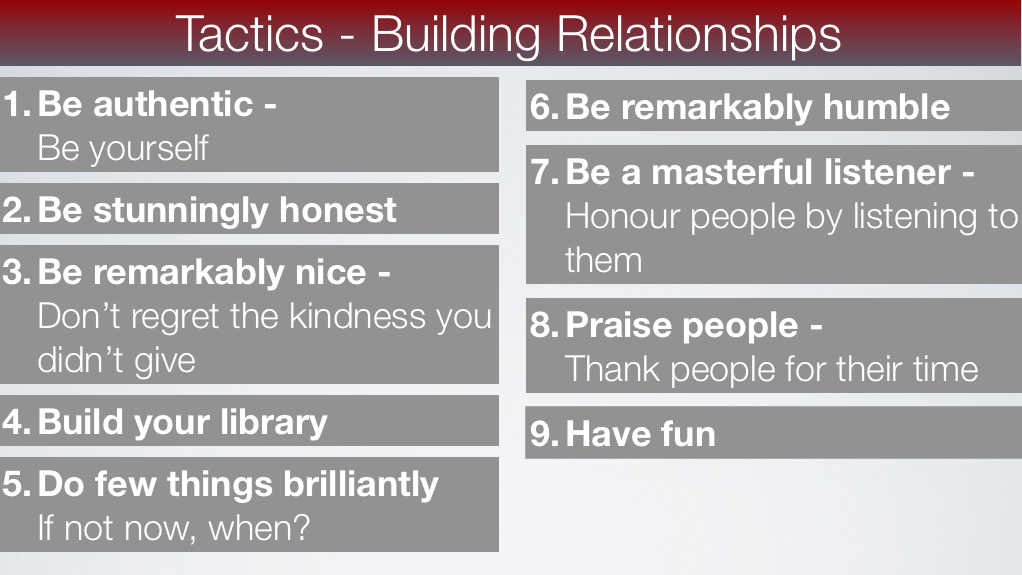 Tactics - Building Relationships

1. Be authentic - Be yourself

2. Be stunningly honest

3. Be remarkably nice - Don't regret the kindness you didn't give

4. Build your library

5. Do few things brilliantly If not now, when?

6. Be remarkably humble

7. Be a masterful listener - Honour people by listening to them

8. Praise people - Thank people for their time

9. Have fun